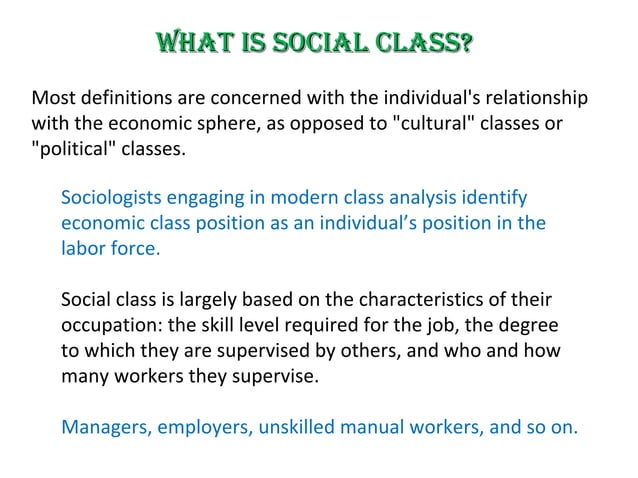 WHAT IS SOCIAL CLASS?

Most definitions are concerned with the individual's relationship with the economic sphere, as opposed to "cultural" classes or "political" classes.

Sociologists engaging in modern class analysis identify economic class position as an individual’s position in the labor force.

Social class is largely based on the characteristics of their occupation: the skill level required for the job, the degree to which they are supervised by others, and who and how many workers they supervise.

Managers, employers, unskilled manual workers, and so on.